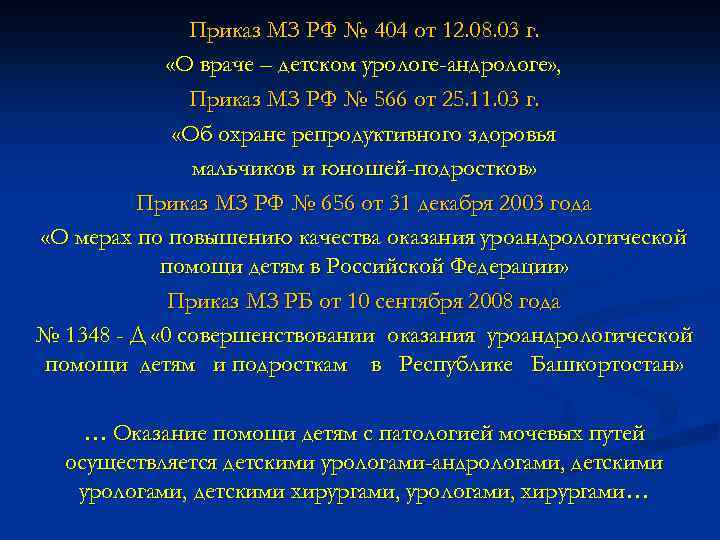 Приказ МЗ РФ № 404 от 12.08.03 г.
«О враче – детском урологе-андрологе»,
Приказ МЗ РФ № 566 от 25.11.03 г.
«Об охране репродуктивного здоровья мальчиков и юношей-подростков»
Приказ МЗ РФ № 656 от 31 декабря 2003 года
«О мерах по повышению качества оказания уроандрологической помощи детям в Российской Федерации»
Приказ МЗ РБ от 10 сентября 2008 года
№ 1348 - Д «0 совершенствовании оказания уроандрологической помощи детям и подросткам в Республике Башкортостан»

… Оказание помощи детям с патологией мочевых путей осуществляется детскими урологами-андрологами, детскими урологами, детскими хирургами, урологами, хирургами…